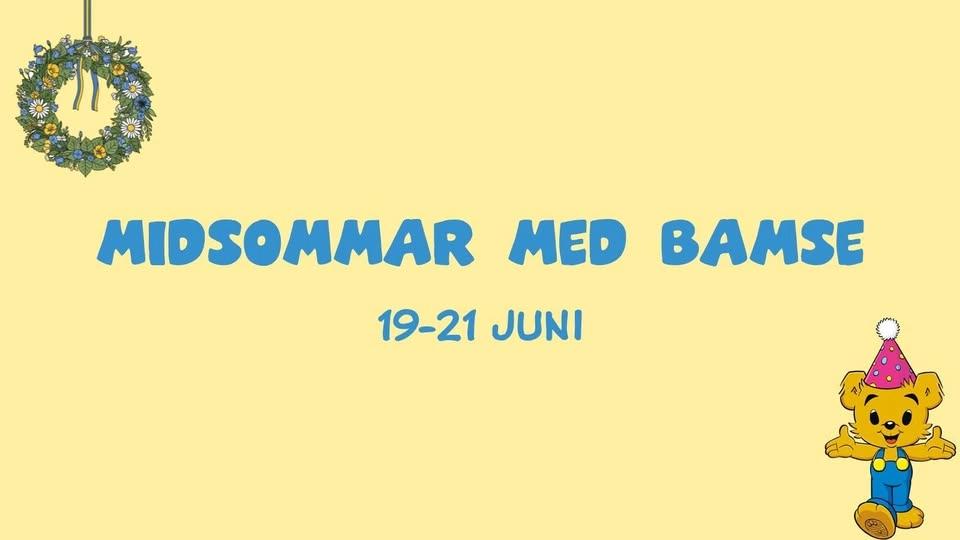 MIDSOMMAR MED BAMSE

19-21 JUNI